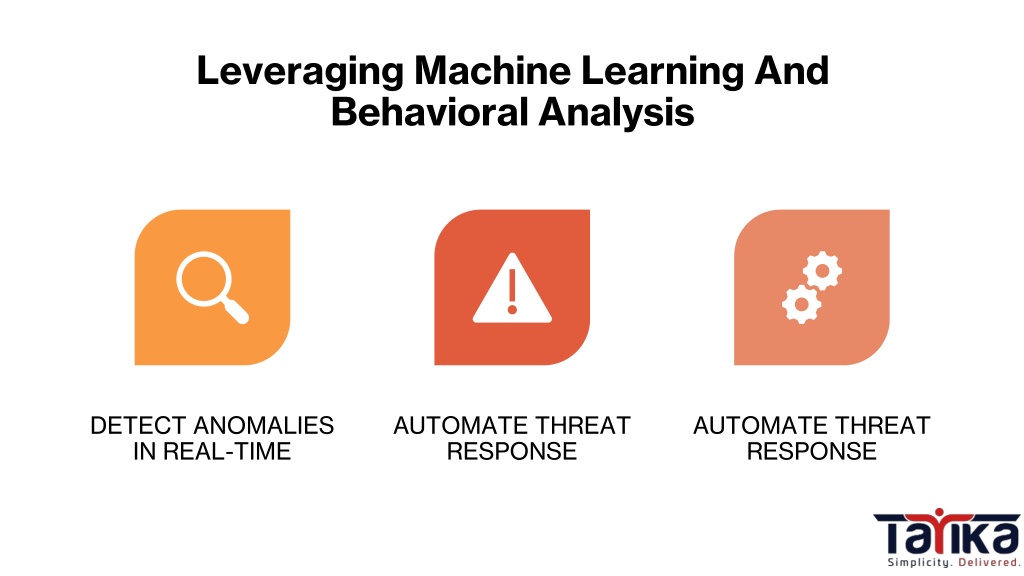 Leveraging Machine Learning And Behavioral Analysis

DETECT ANOMALIES IN REAL-TIME

AUTOMATE THREAT RESPONSE

AUTOMATE THREAT RESPONSE

TAYIKA
Simplicity. Delivered.